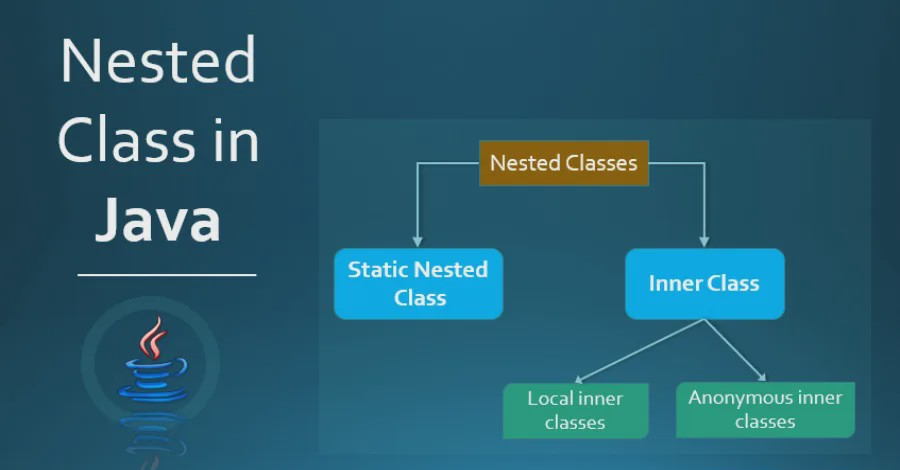 Nested Class in Java

Nested Classes

Static Nested Class

Inner Class

Local inner classes

Anonymous inner classes